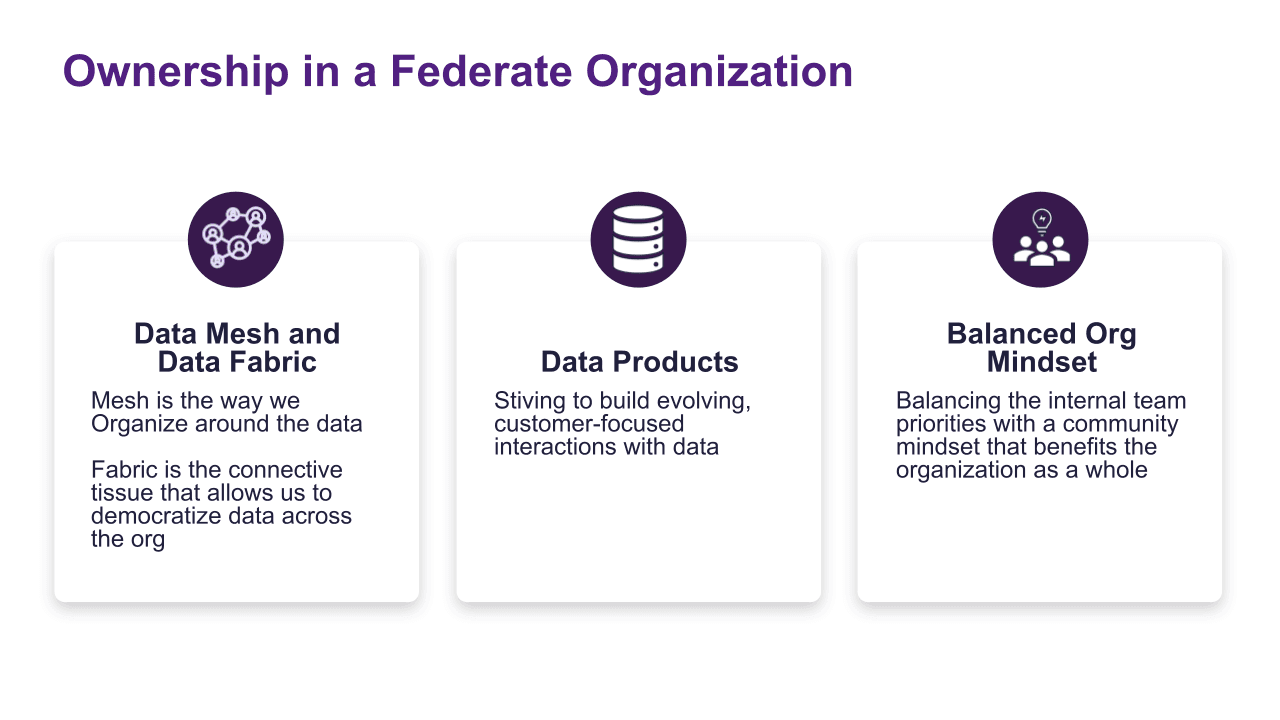 Ownership in a Federate Organization

Data Mesh and Data Fabric

Mesh is the way we Organize around the data

Fabric is the connective tissue that allows us to democratize data across the org

Data Products

Stiving to build evolving, customer-focused interactions with data

Balanced Org Mindset

Balancing the internal team priorities with a community mindset that benefits the organization as a whole